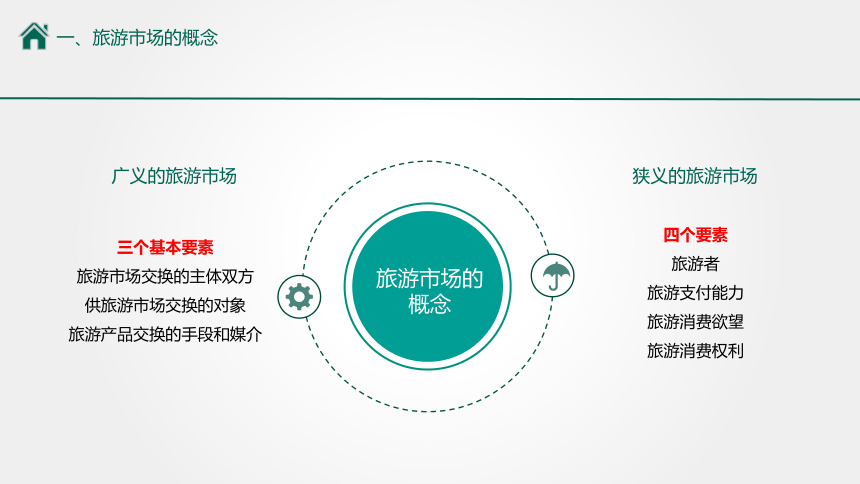 一、旅游市场的概念

广义的旅游市场

三个基本要素
旅游市场交换的主体双方
供旅游市场交换的对象
旅游产品交换的手段和媒介

旅游市场的概念

狭义的旅游市场

四个要素
旅游者
旅游支付能力
旅游消费欲望
旅游消费权利